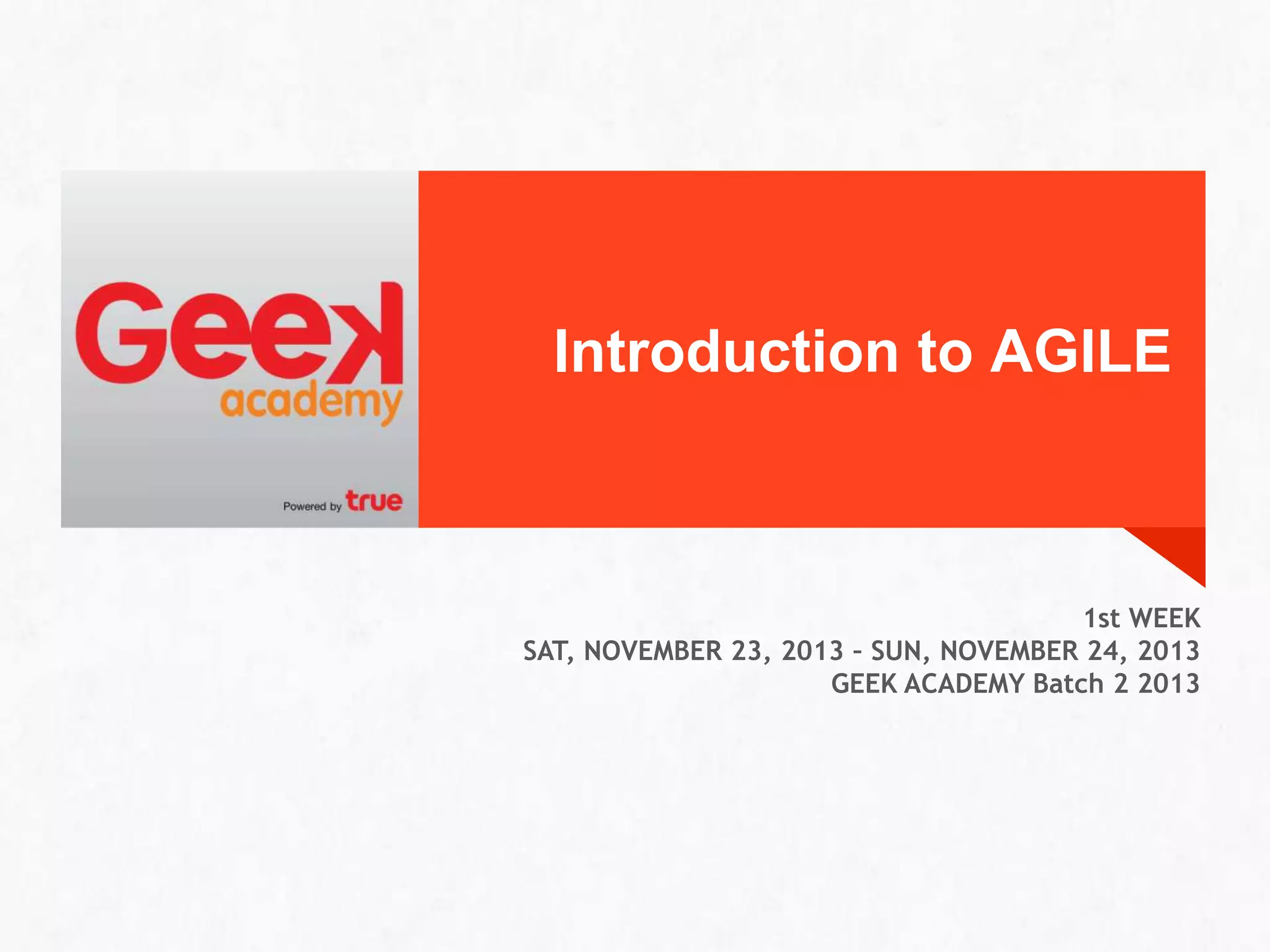 Geek
academy

Powered by true

Introduction to AGILE

1st WEEK
SAT, NOVEMBER 23, 2013 – SUN, NOVEMBER 24, 2013
GEEK ACADEMY Batch 2 2013